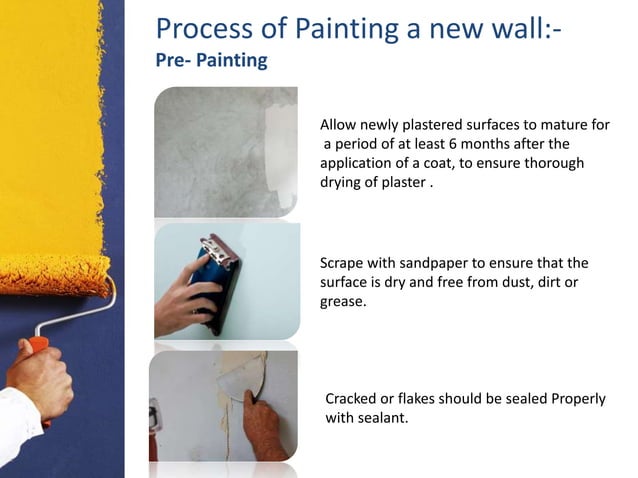 Process of Painting a new wall:-
Pre- Painting

Allow newly plastered surfaces to mature for a period of at least 6 months after the application of a coat, to ensure thorough drying of plaster .

Scrape with sandpaper to ensure that the surface is dry and free from dust, dirt or grease.

Cracked or flakes should be sealed Properly with sealant.